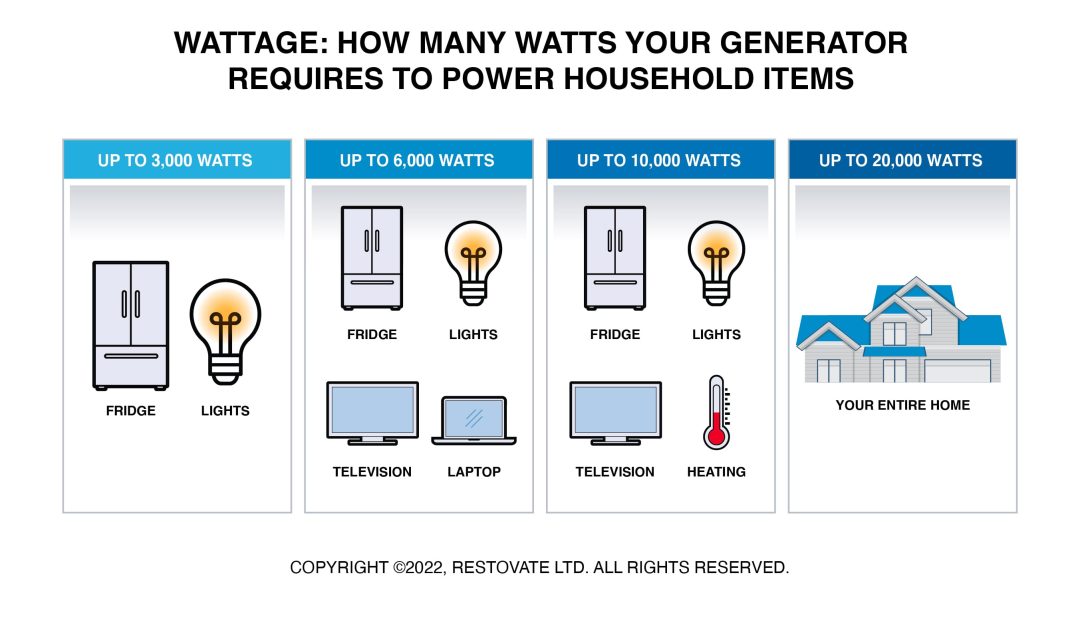 WATTAGE: HOW MANY WATTS YOUR GENERATOR REQUIRES TO POWER HOUSEHOLD ITEMS

UP TO 3,000 WATTS

FRIDGE

LIGHTS

UP TO 6,000 WATTS

FRIDGE

LIGHTS

TELEVISION

LAPTOP

UP TO 10,000 WATTS

FRIDGE

LIGHTS

TELEVISION

HEATING

UP TO 20,000 WATTS

YOUR ENTIRE HOME

COPYRIGHT ©2022, RESTOVATE LTD. ALL RIGHTS RESERVED.